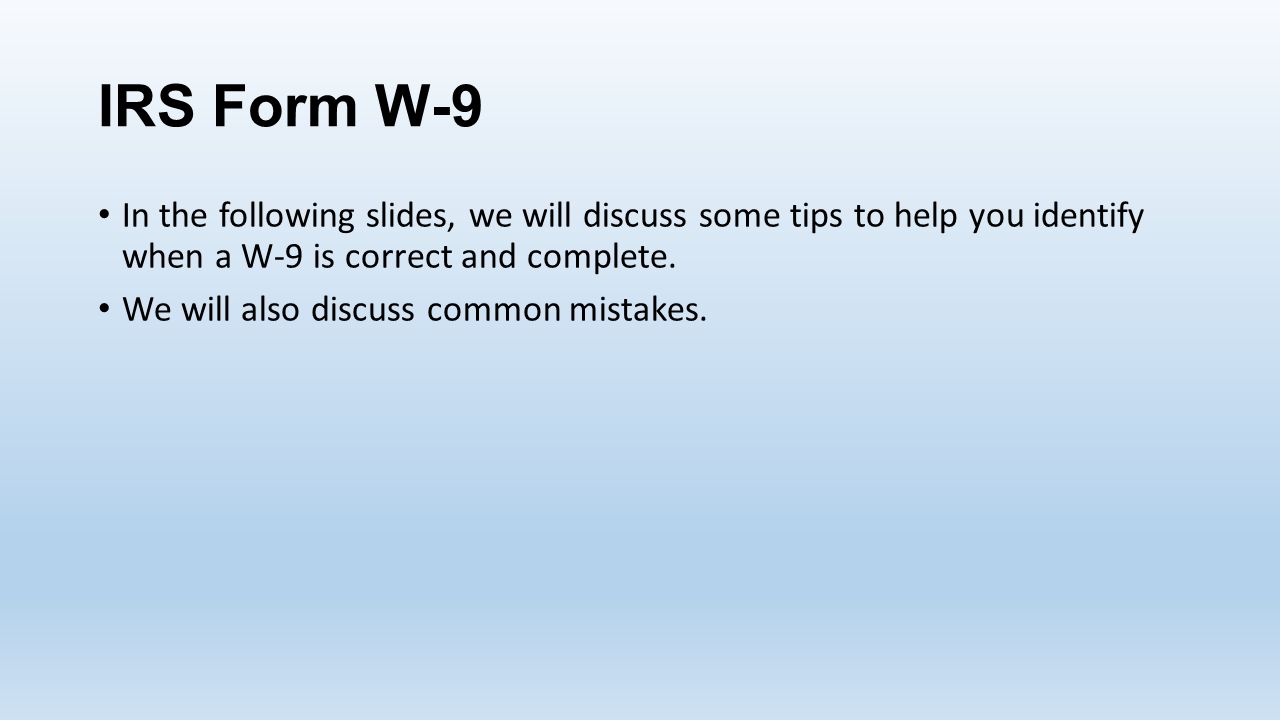 IRS Form W-9

• In the following slides, we will discuss some tips to help you identify when a W-9 is correct and complete.
• We will also discuss common mistakes.